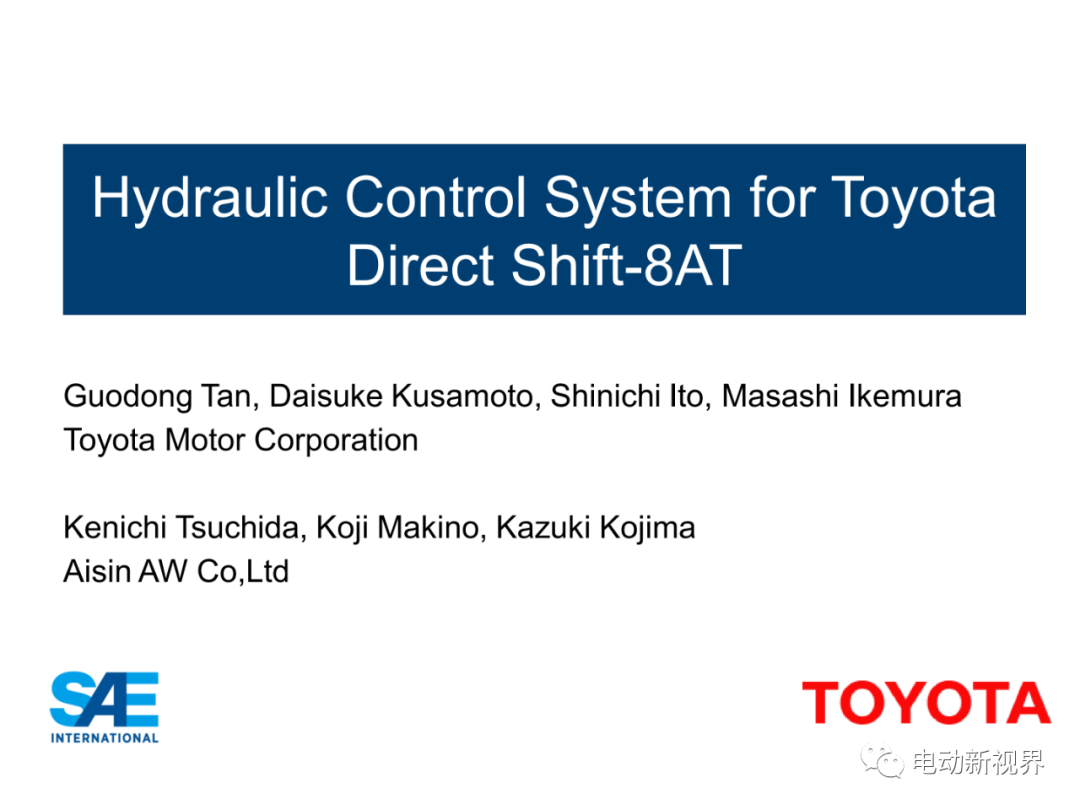 Hydraulic Control System for Toyota Direct Shift-8AT

Guodong Tan, Daisuke Kusamoto, Shinichi Ito, Masashi Ikemura
Toyota Motor Corporation

Kenichi Tsuchida, Koji Makino, Kazuki Kojima
Aisin AW Co,Ltd

SAE INTERNATIONAL

TOYOTA

电动新视界